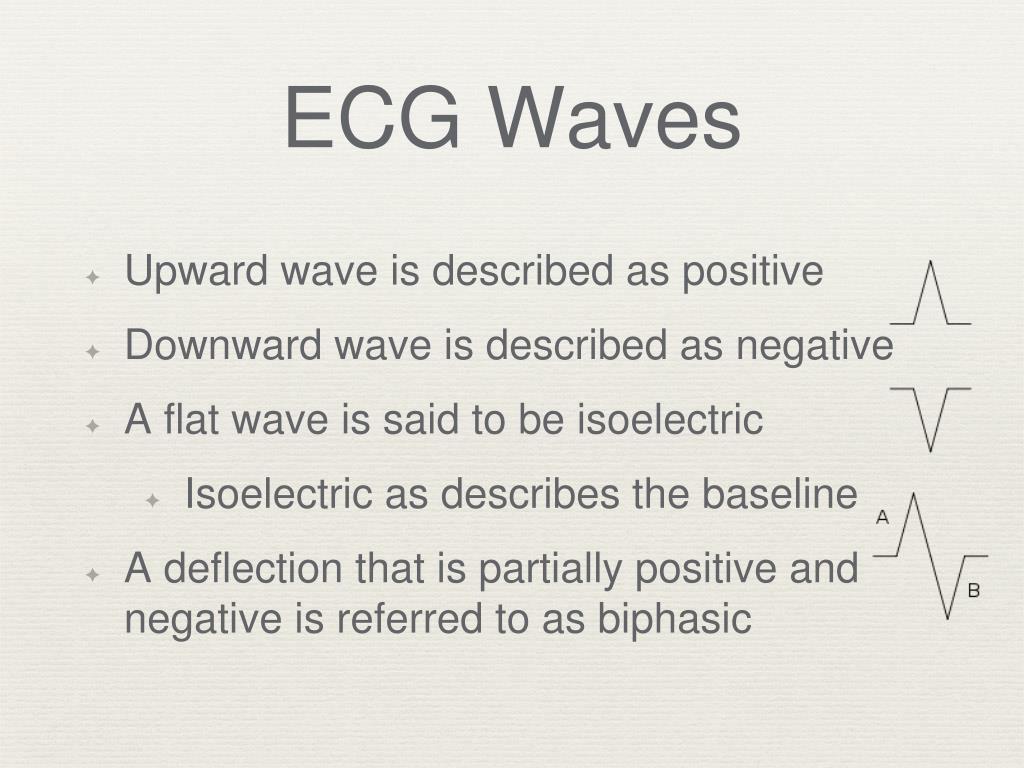 ECG Waves

Upward wave is described as positive

Downward wave is described as negative

A flat wave is said to be isoelectric

Isoelectric as describes the baseline

A deflection that is partially positive and negative is referred to as biphasic

A

B